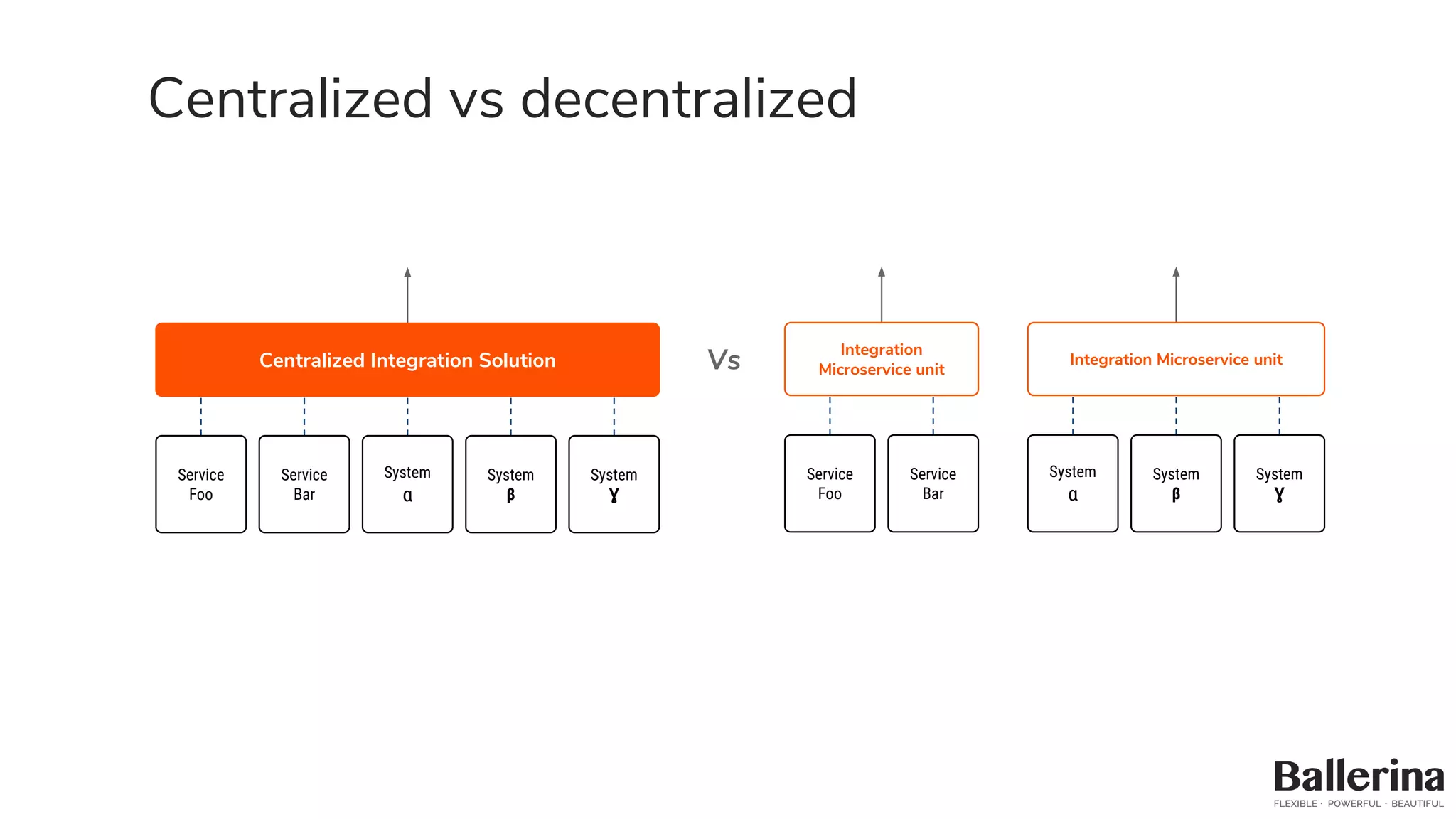 Centralized vs decentralized

Centralized Integration Solution

Service Foo

Service Bar

System α

System β

System γ

Vs

Integration Microservice unit

Service Foo

Service Bar

Integration Microservice unit

System α

System β

System γ

Ballerina
FLEXIBLE · POWERFUL · BEAUTIFUL